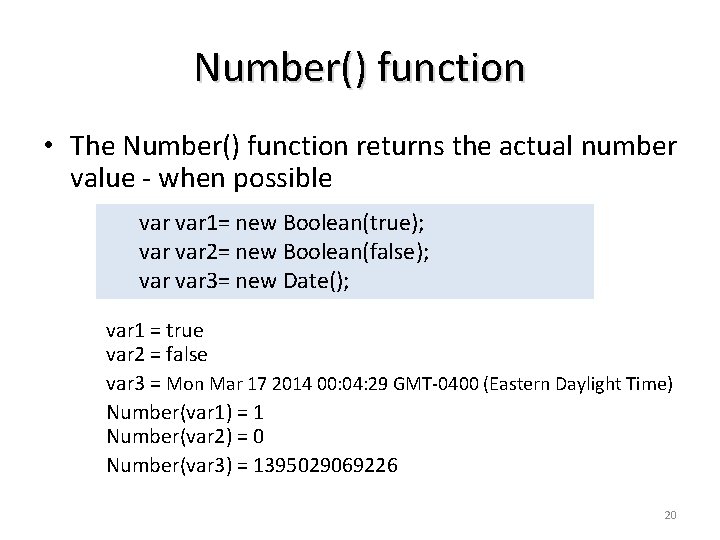 Number() function

• The Number() function returns the actual number value - when possible

var var1= new Boolean(true);
var var2= new Boolean(false);
var var3= new Date();

var1 = true
var2 = false
var3 = Mon Mar 17 2014 00:04:29 GMT-0400 (Eastern Daylight Time)
Number(var1) = 1
Number(var2) = 0
Number(var3) = 1395029069226

20